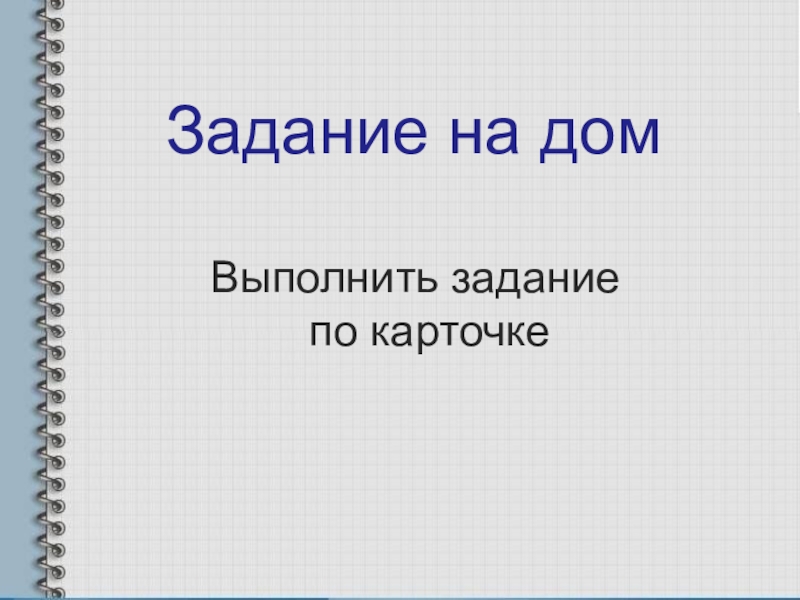 Задание на дом

Выполнить задание по карточке